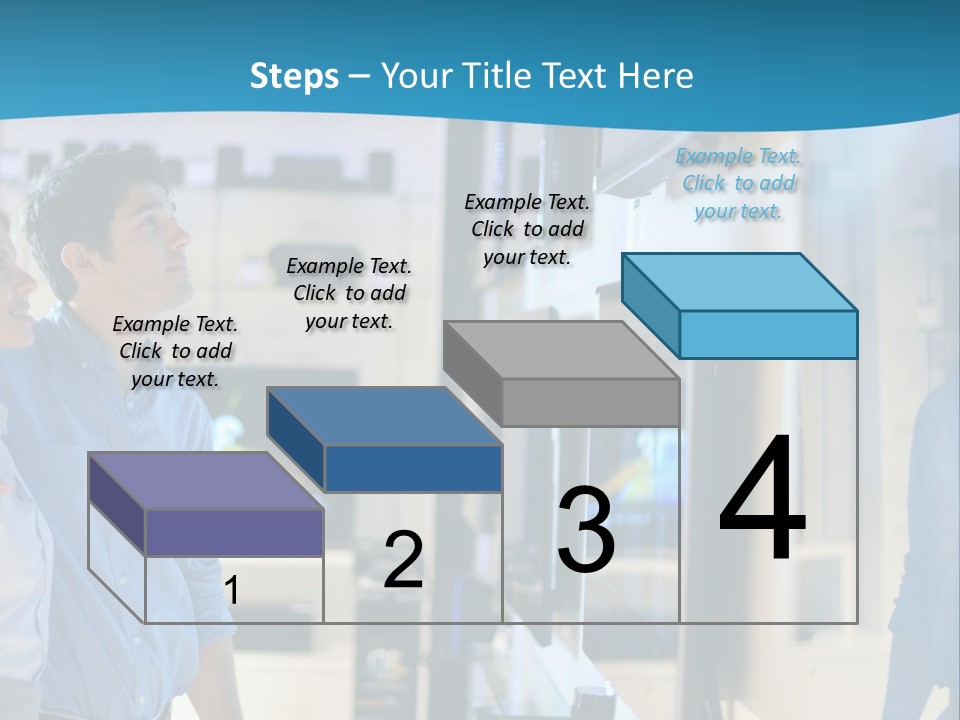 Steps – Your Title Text Here

Example Text. Click to add your text.

Example Text. Click to add your text.

Example Text. Click to add your text.

Example Text. Click to add your text.

1

2

3

4